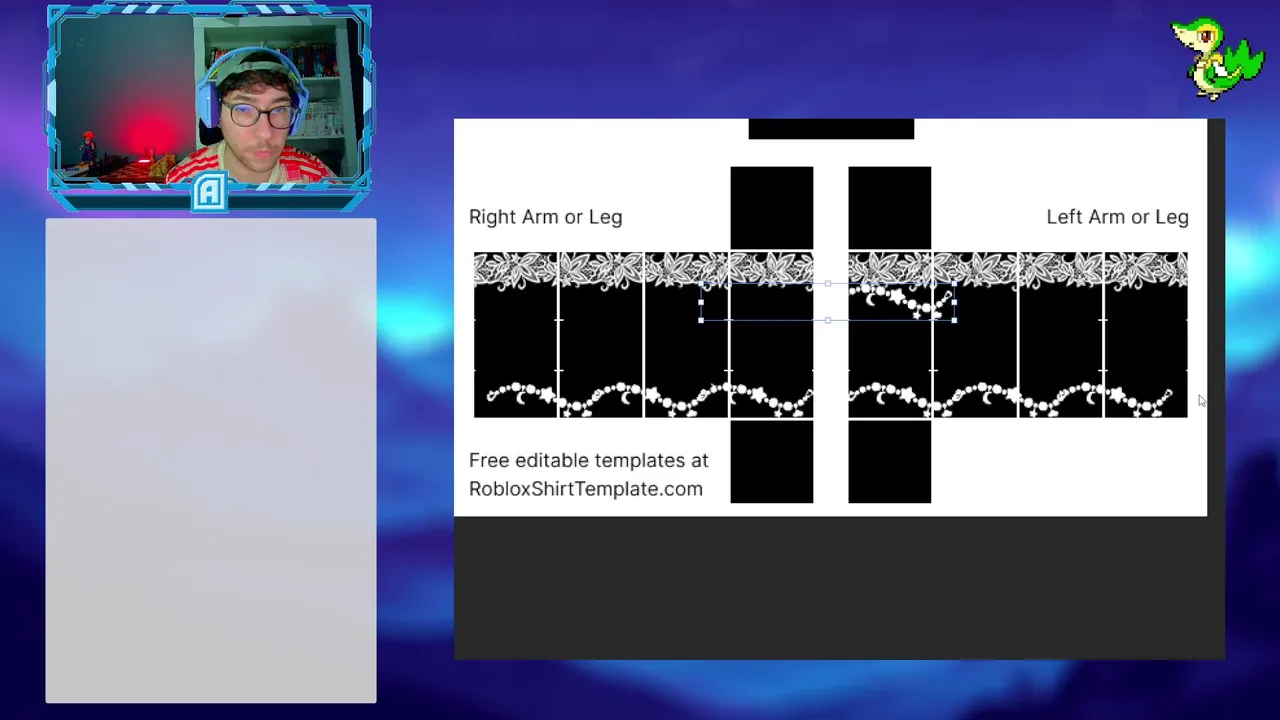 A

Right Arm or Leg

Left Arm or Leg

Free editable templates at RobloxShirtTemplate.com